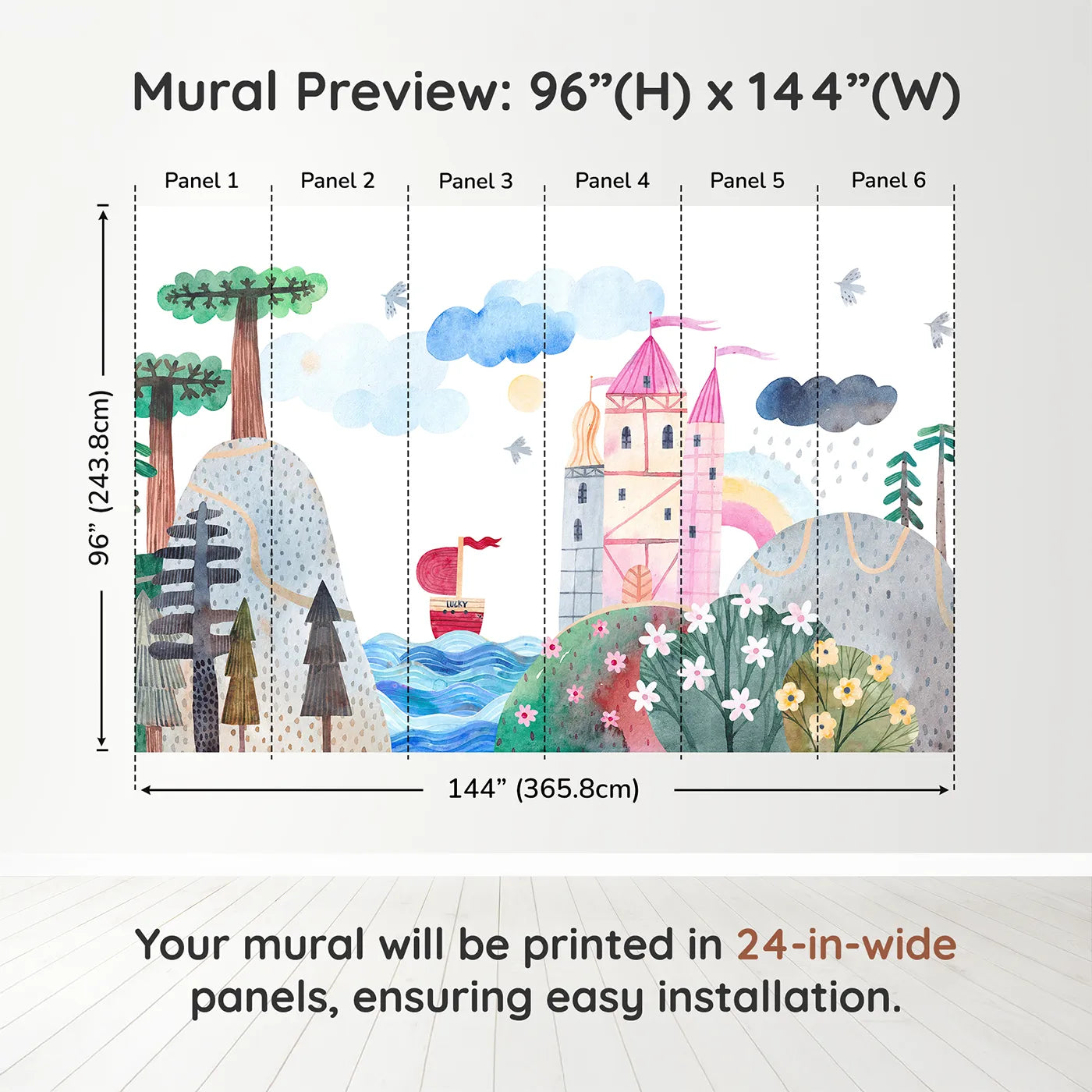 Mural Preview: 96”(H) x 144”(W)

Panel 1 Panel 2 Panel 3 Panel 4 Panel 5 Panel 6

96” (243.8cm)

LUCKY

144” (365.8cm)

Your mural will be printed in 24-in-wide panels, ensuring easy installation.